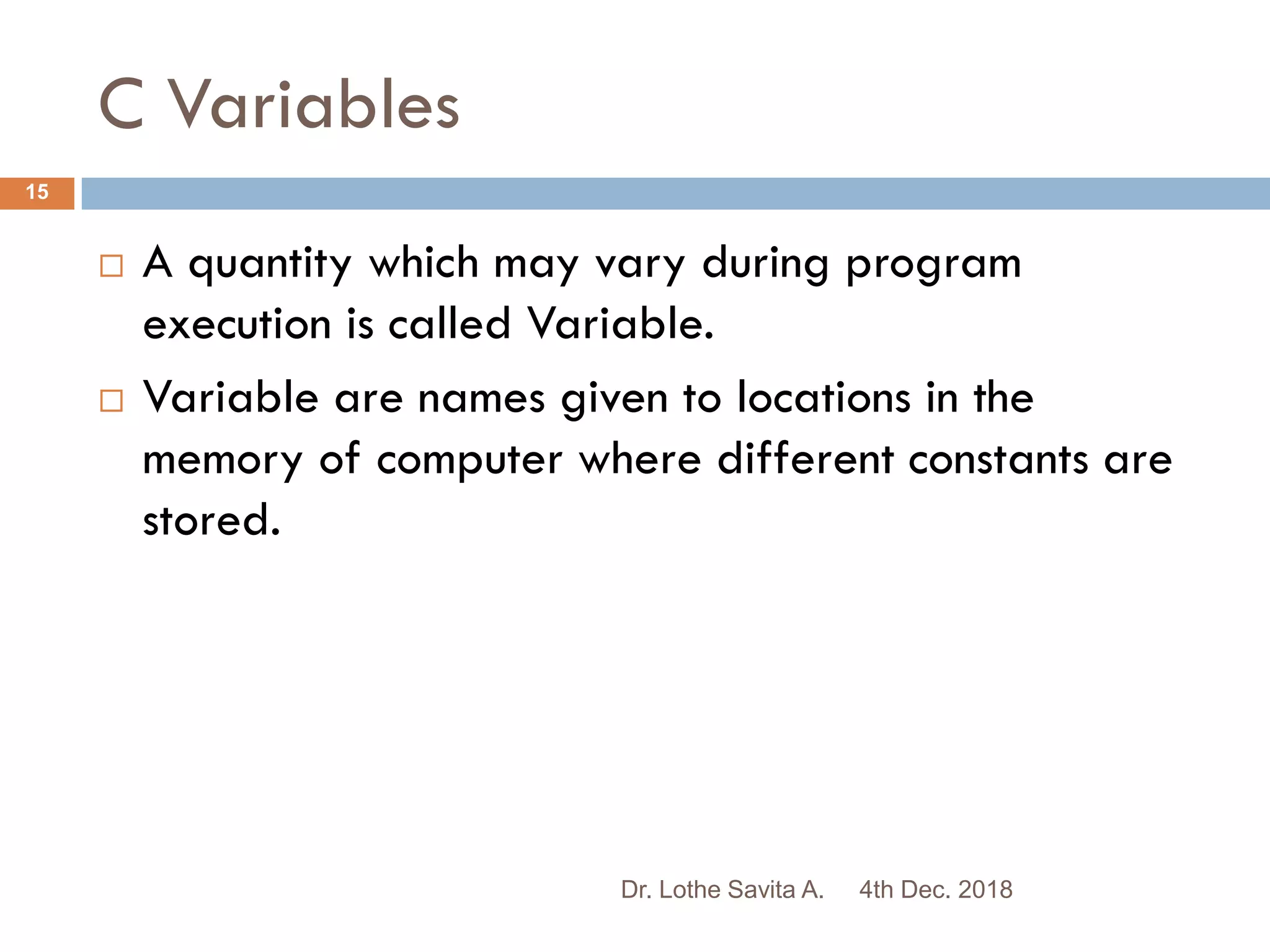 C Variables

15

□ A quantity which may vary during program execution is called Variable.

□ Variable are names given to locations in the memory of computer where different constants are stored.

Dr. Lothe Savita A. 4th Dec. 2018